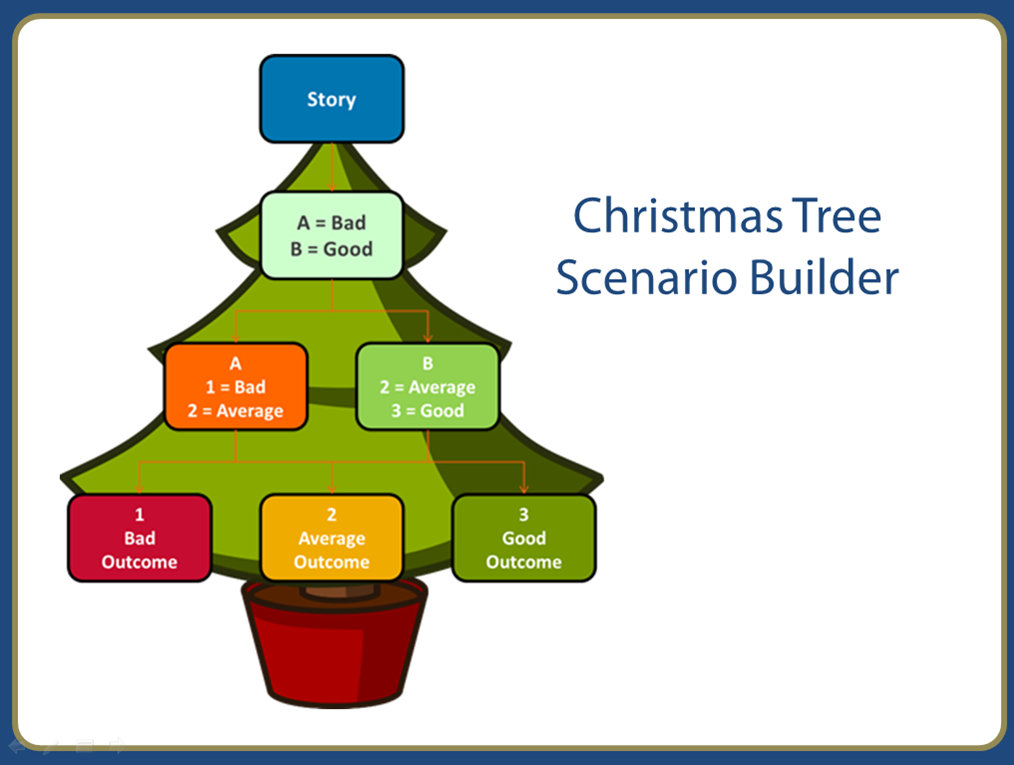 Story

A = Bad
B = Good

A
1 = Bad
2 = Average

B
2 = Average
3 = Good

1
Bad
Outcome

2
Average
Outcome

3
Good
Outcome

Christmas Tree Scenario Builder